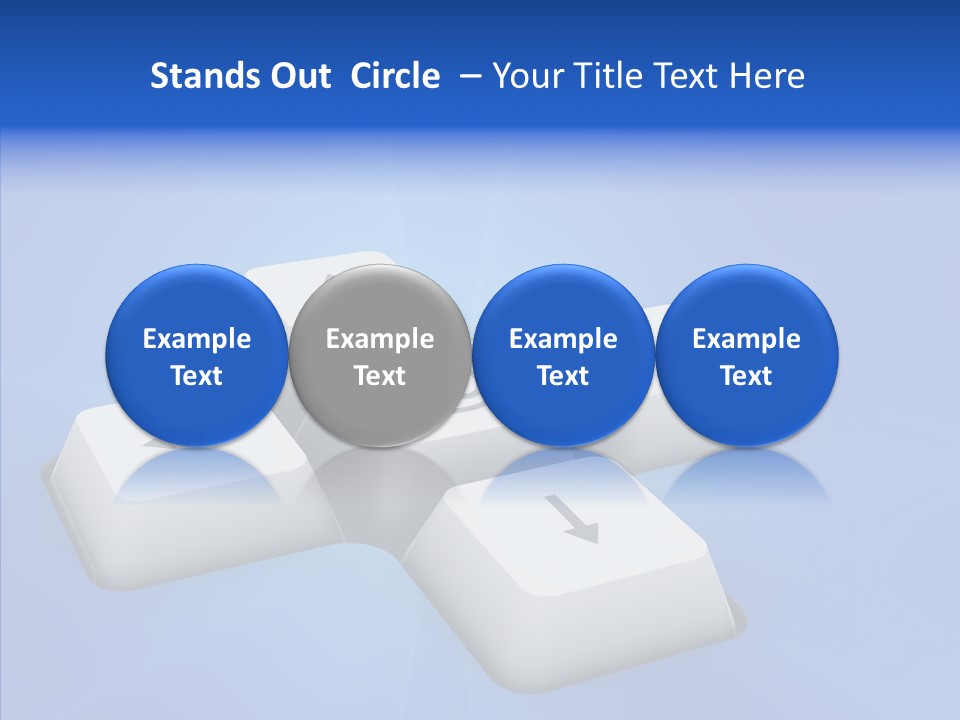 Stands Out Circle – Your Title Text Here

Example Text

Example Text

Example Text

Example Text